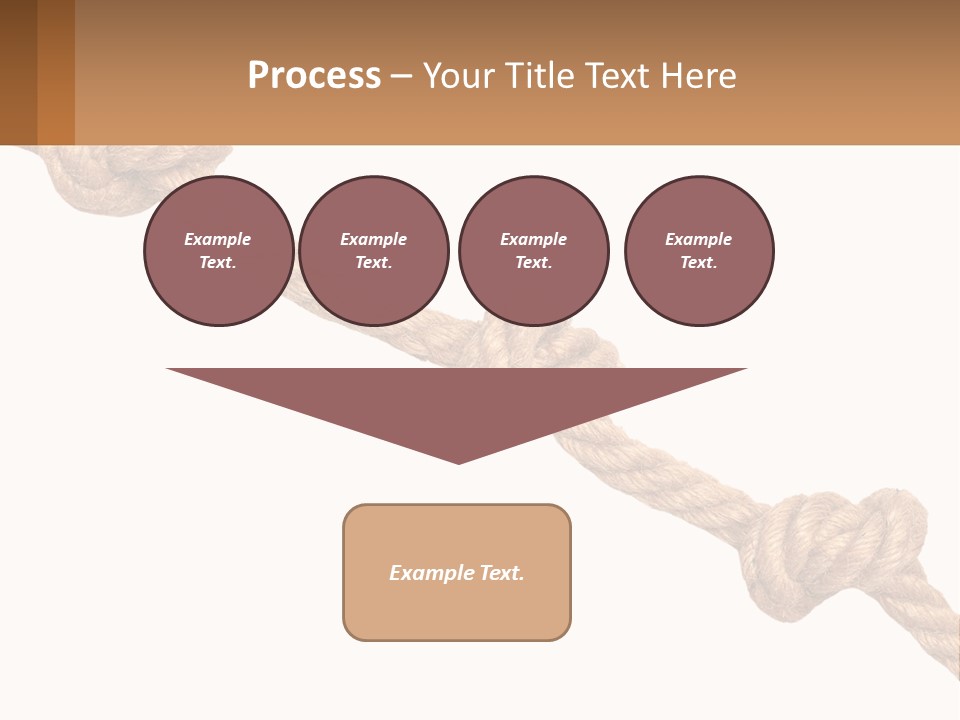 Process – Your Title Text Here

Example Text.

Example Text.

Example Text.

Example Text.

Example Text.